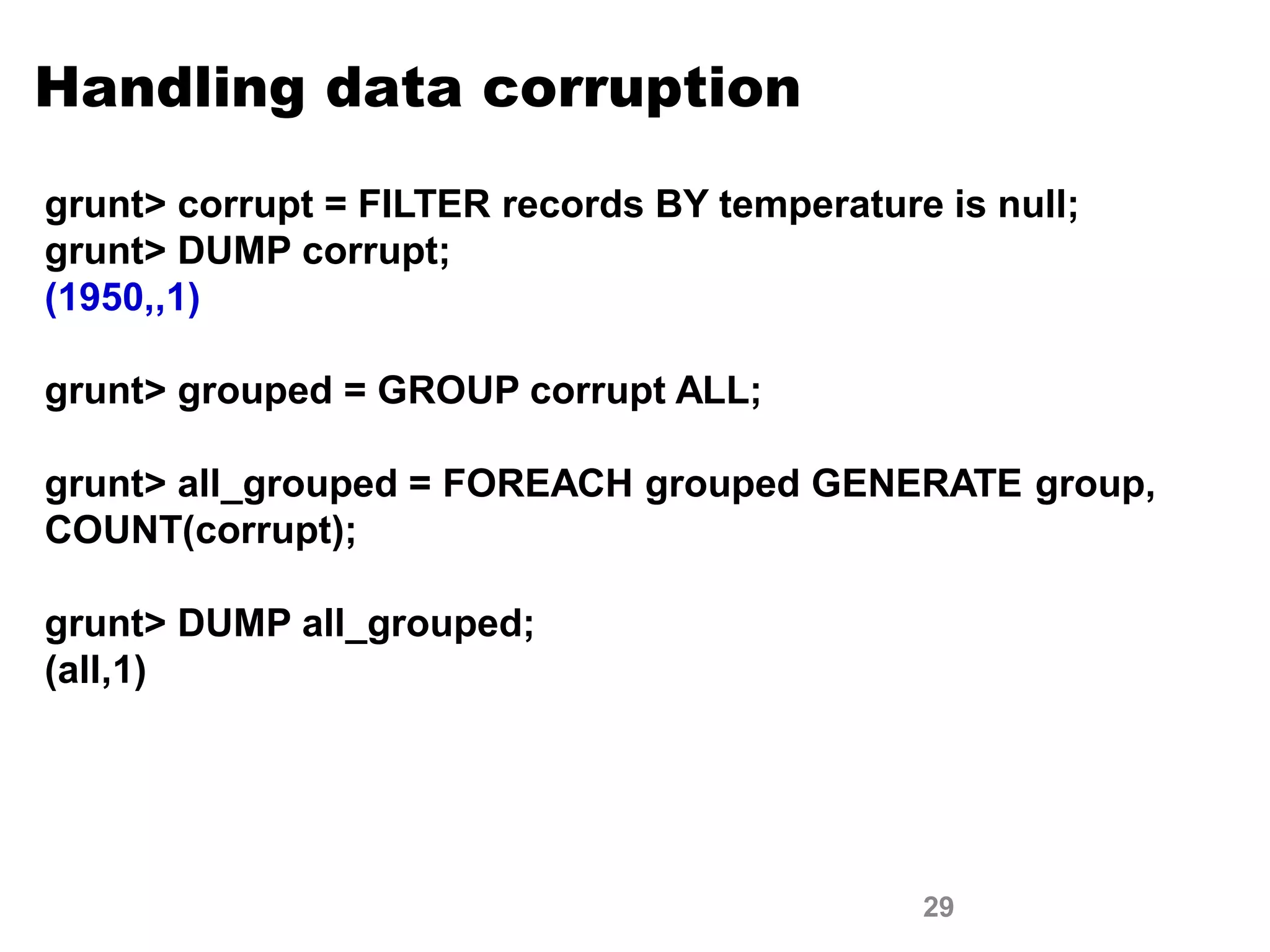 Handling data corruption

grunt> corrupt = FILTER records BY temperature is null;
grunt> DUMP corrupt;
(1950,,1)

grunt> grouped = GROUP corrupt ALL;

grunt> all_grouped = FOREACH grouped GENERATE group, COUNT(corrupt);

grunt> DUMP all_grouped;
(all,1)

29